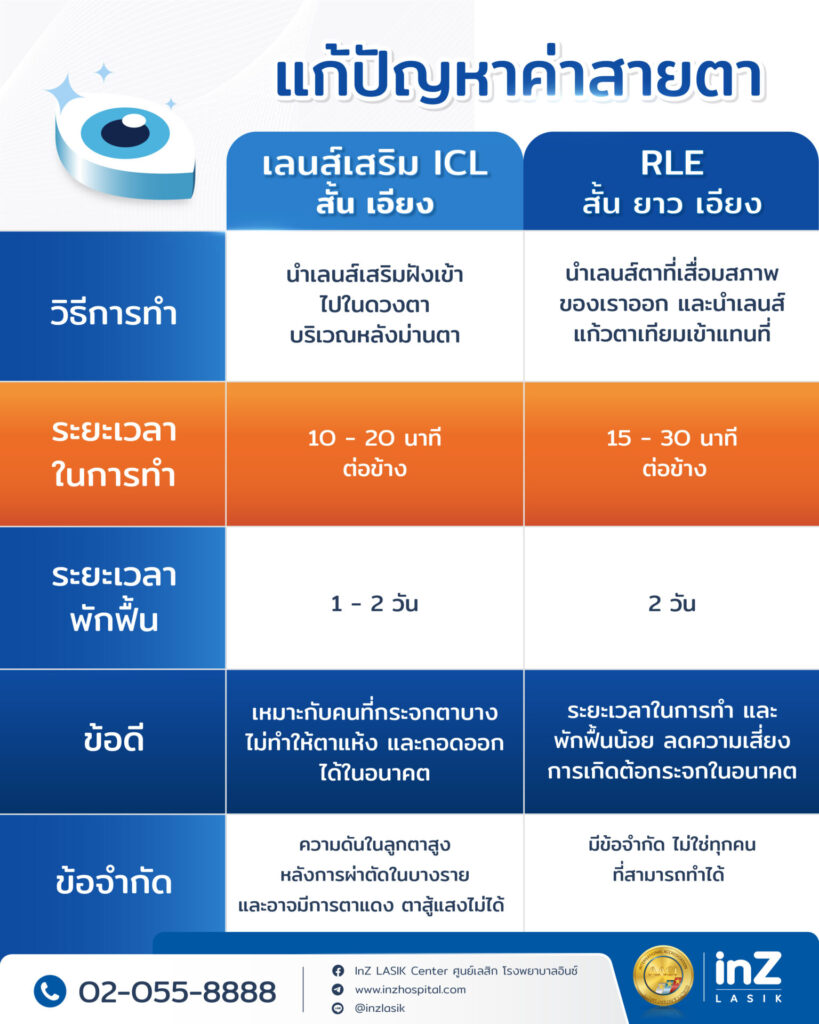 แก้ปัญหาค่าสายตา

| | เลนส์เสริม ICL สั้น เอียง | RLE สั้น ยาว เอียง |
|---|---|---|
| วิธีการทำ | นำเลนส์เสริมฝังเข้าไปในดวงตา บริเวณหลังม่านตา | นำเลนส์ตาที่เสื่อมสภาพของเราออก และนำเลนส์แก้วตาเทียมเข้าแทนที่ |
| ระยะเวลาในการทำ | 10 - 20 นาที ต่อข้าง | 15 - 30 นาที ต่อข้าง |
| ระยะเวลาพักฟื้น | 1 - 2 วัน | 2 วัน |
| ข้อดี | เหมาะกับคนที่กระจกตาบาง ไม่ทำให้ตาแห้ง และถอดออกได้ในอนาคต | ระยะเวลาในการทำ และพักฟื้นน้อย ลดความเสี่ยงการเกิดต้อกระจกในอนาคต |
| ข้อจำกัด | ความดันในลูกตาสูง หลังการผ่าตัดในบางราย และอาจมีการตาแดง ตาสู้แสงไม่ได้ | มีข้อจำกัด ไม่ใช่ทุกคนที่สามารถทำได้ |

02-055-8888

InZ LASIK Center ศูนย์เลสิก โรงพยาบาลอินซ์
www.inzhospital.com
@inzlasik

inZ LASIK